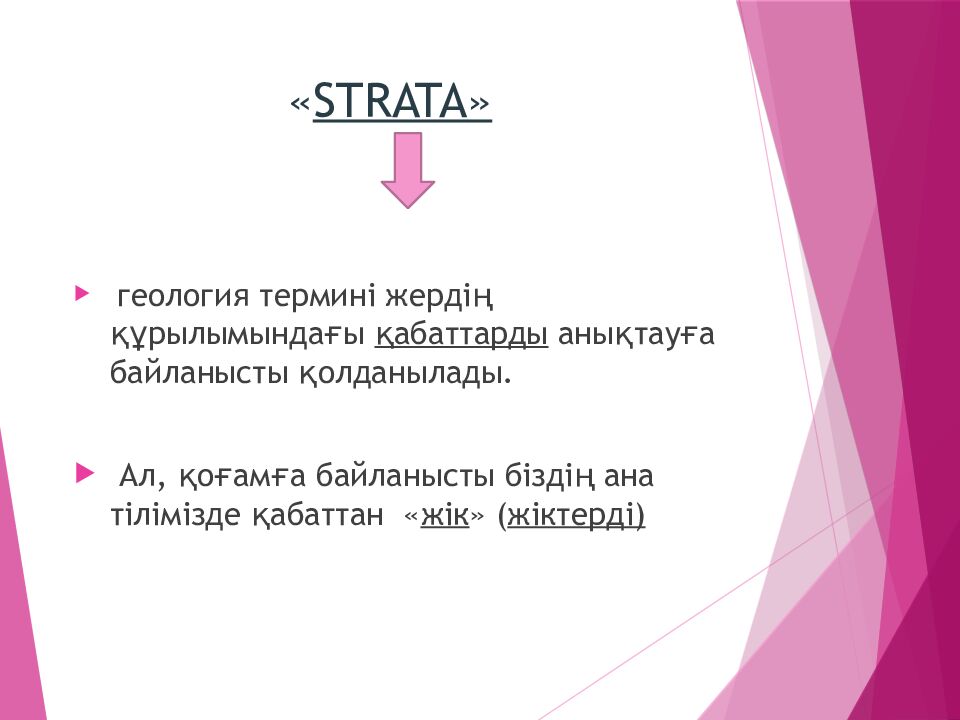 «STRATA»

геология термині жердің құрылымындағы қабаттарды анықтауға байланысты қолданылады.

Ал, қоғамға байланысты біздің ана тілімізде қабаттан «жік» (жіктерді)